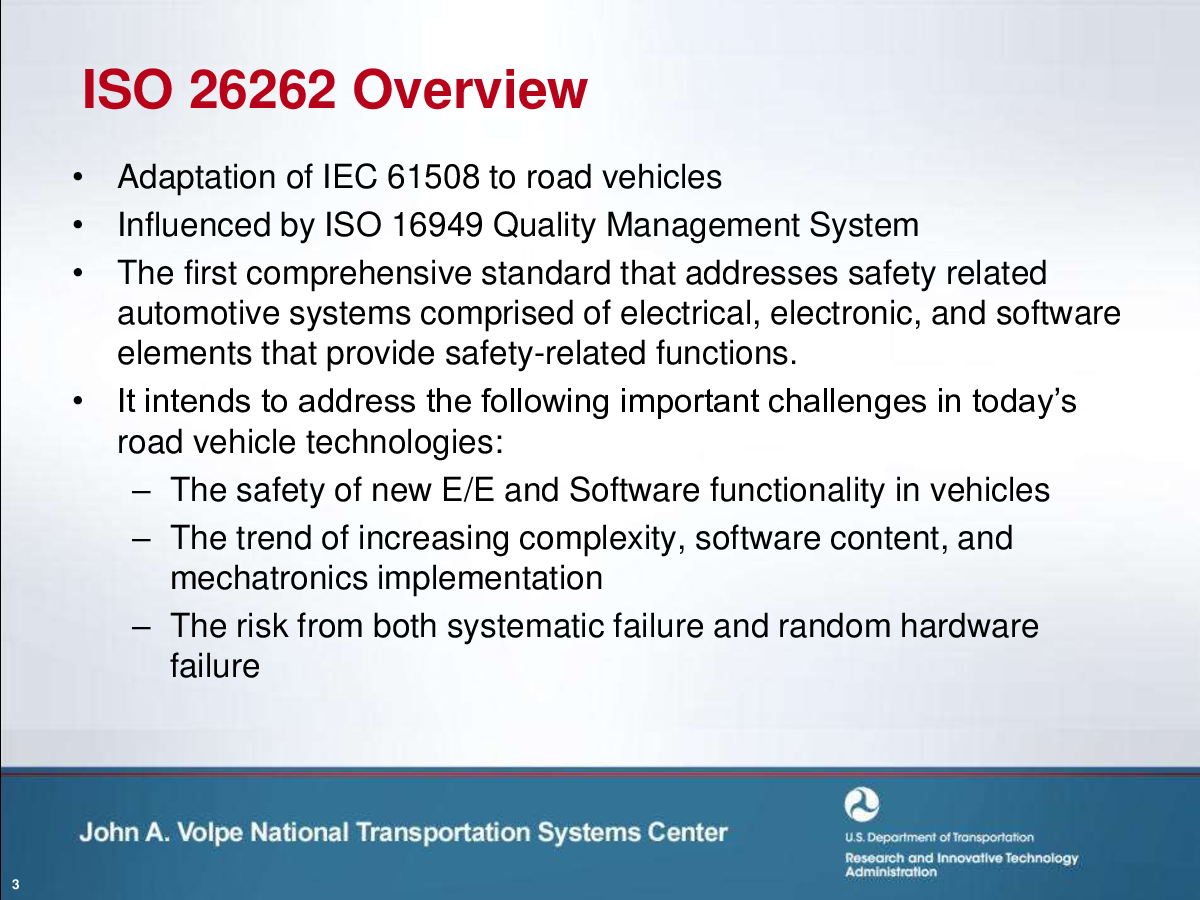 ISO 26262 Overview

• Adaptation of IEC 61508 to road vehicles
• Influenced by ISO 16949 Quality Management System
• The first comprehensive standard that addresses safety related automotive systems comprised of electrical, electronic, and software elements that provide safety-related functions.
• It intends to address the following important challenges in today's road vehicle technologies:
– The safety of new E/E and Software functionality in vehicles
– The trend of increasing complexity, software content, and mechatronics implementation
– The risk from both systematic failure and random hardware failure

John A. Volpe National Transportation Systems Center

U.S. Department of Transportation
Research and Innovative Technology Administration

3